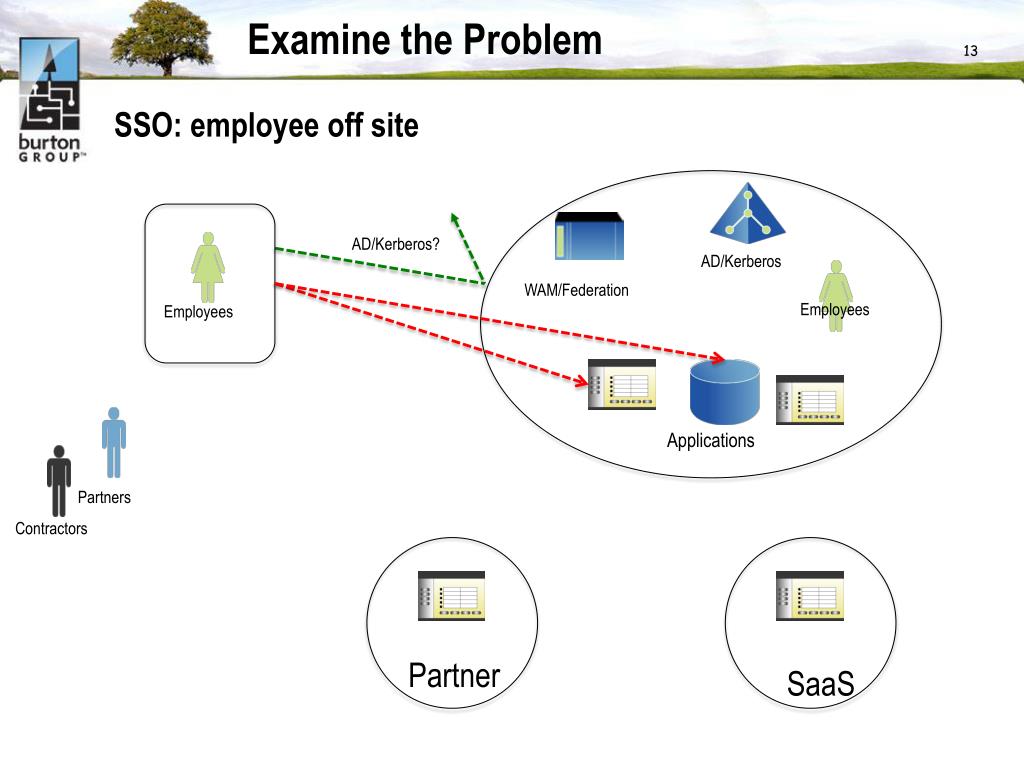 Examine the Problem

13

burton GROUP™

SSO: employee off site

Employees

AD/Kerberos?

WAM/Federation

AD/Kerberos

Employees

Applications

Partners

Contractors

Partner

SaaS